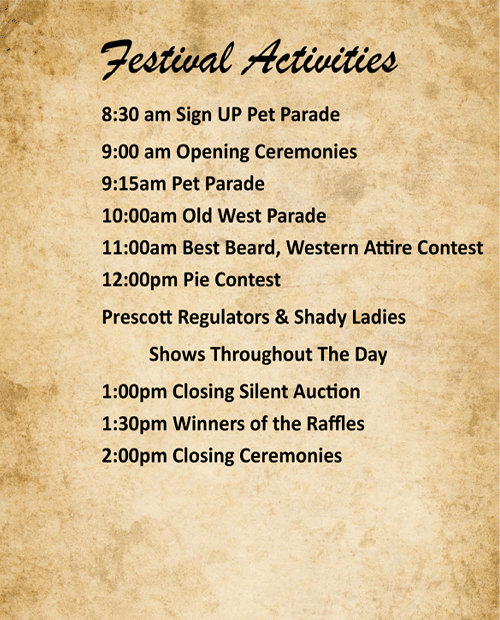 Festival Activities

8:30 am Sign UP Pet Parade

9:00 am Opening Ceremonies

9:15am Pet Parade

10:00am Old West Parade

11:00am Best Beard, Western Attire Contest

12:00pm Pie Contest

Prescott Regulators & Shady Ladies

Shows Throughout The Day

1:00pm Closing Silent Auction

1:30pm Winners of the Raffles

2:00pm Closing Ceremonies